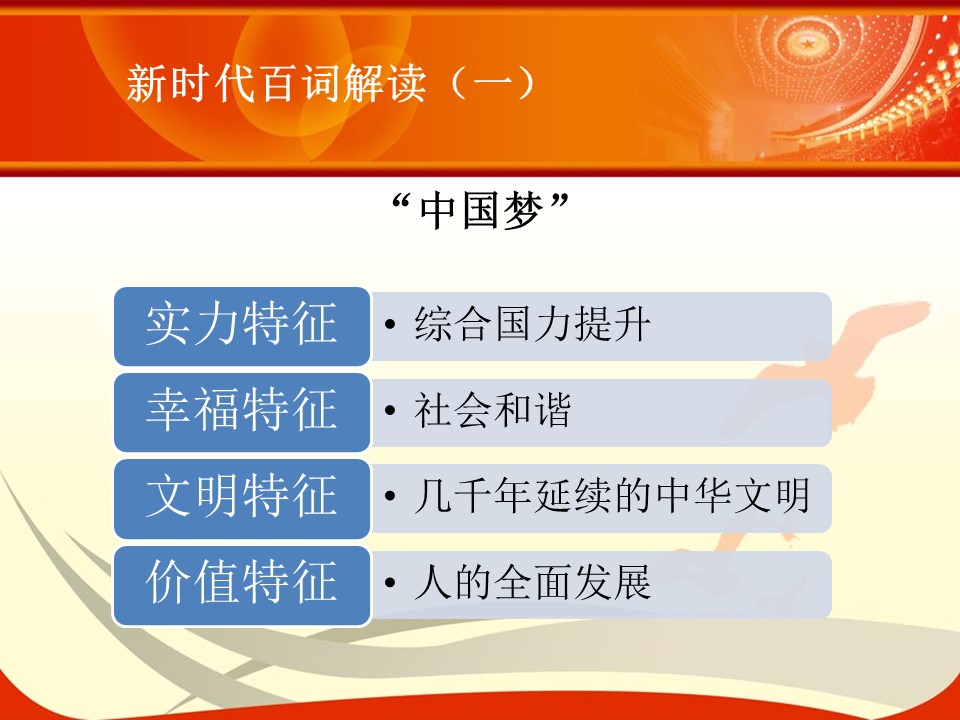 新时代百词解读（一）

“中国梦”

实力特征
• 综合国力提升

幸福特征
• 社会和谐

文明特征
• 几千年延续的中华文明

价值特征
• 人的全面发展